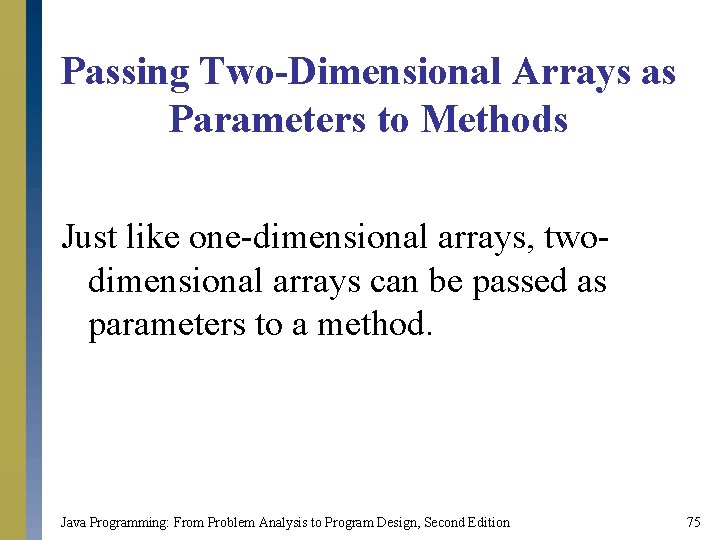 Passing Two-Dimensional Arrays as Parameters to Methods

Just like one-dimensional arrays, two-dimensional arrays can be passed as parameters to a method.

Java Programming: From Problem Analysis to Program Design, Second Edition

75